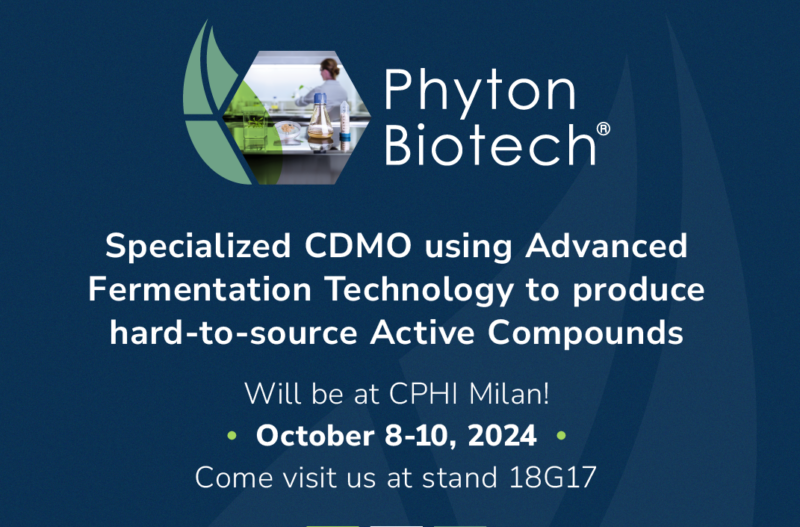 Phyton Biotech®

Specialized CDMO using Advanced Fermentation Technology to produce hard-to-source Active Compounds

Will be at CPHI Milan!

• October 8-10, 2024 •

Come visit us at stand 18G17